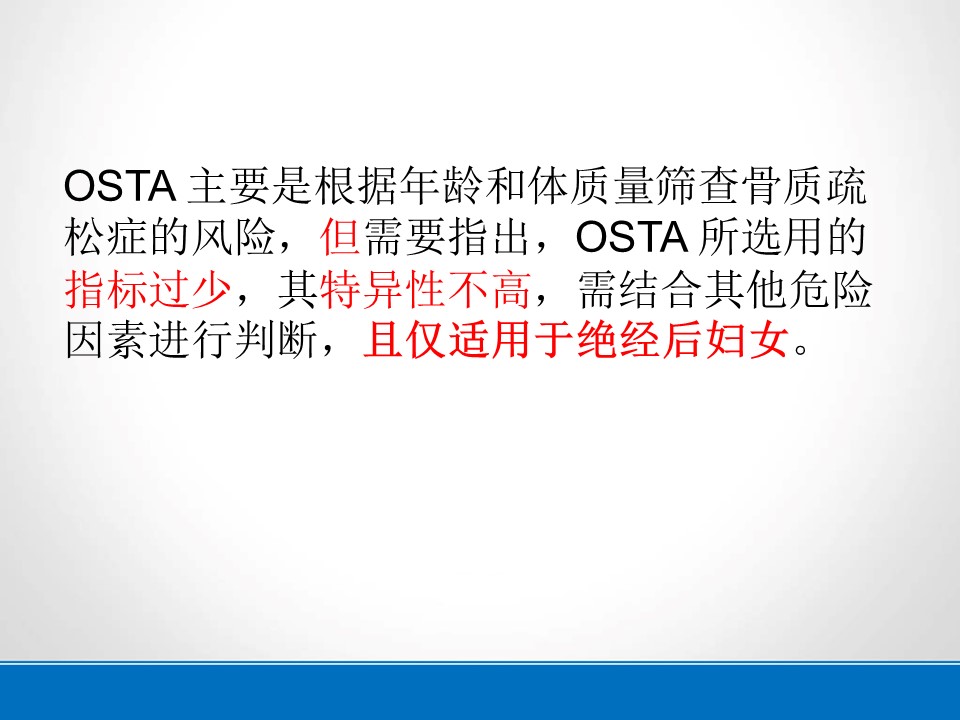 OSTA 主要是根据年龄和体质量筛查骨质疏松症的风险，但需要指出，OSTA 所选用的指标过少，其特异性不高，需结合其他危险因素进行判断，且仅适用于绝经后妇女。